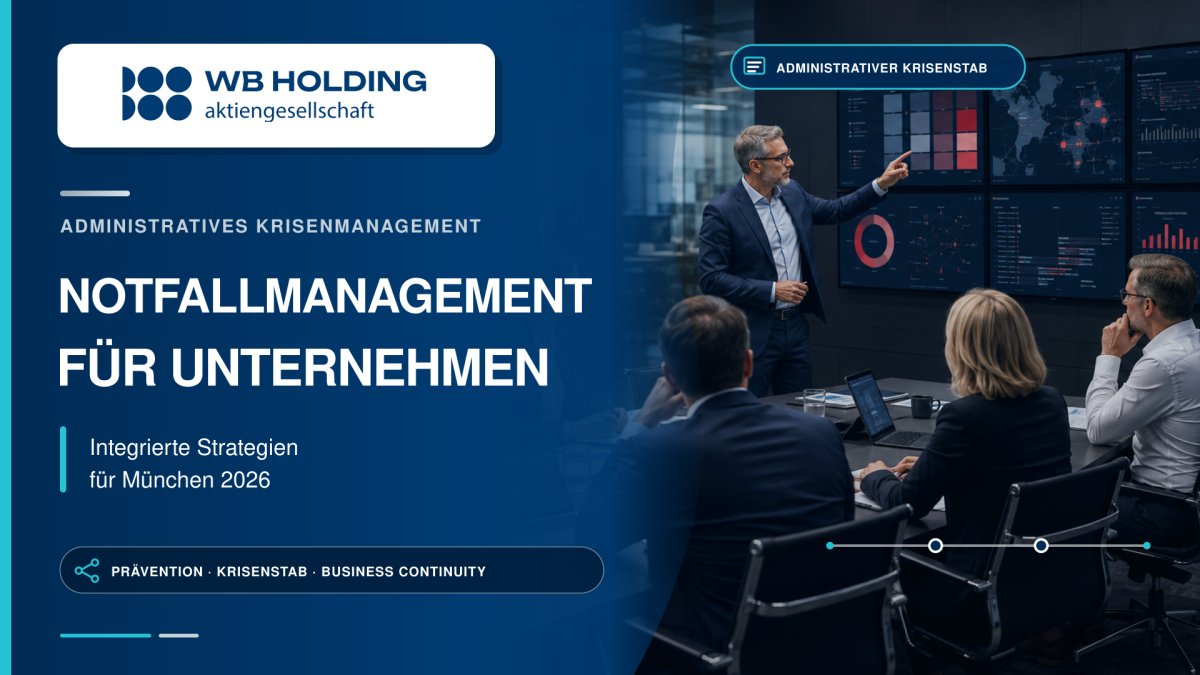 WB HOLDING
aktiengesellschaft

ADMINISTRATIVER KRISENSTAB

ADMINISTRATIVES KRISENMANAGEMENT

NOTFALLMANAGEMENT FÜR UNTERNEHMEN

Integrierte Strategien für München 2026

PRÄVENTION · KRISENSTAB · BUSINESS CONTINUITY